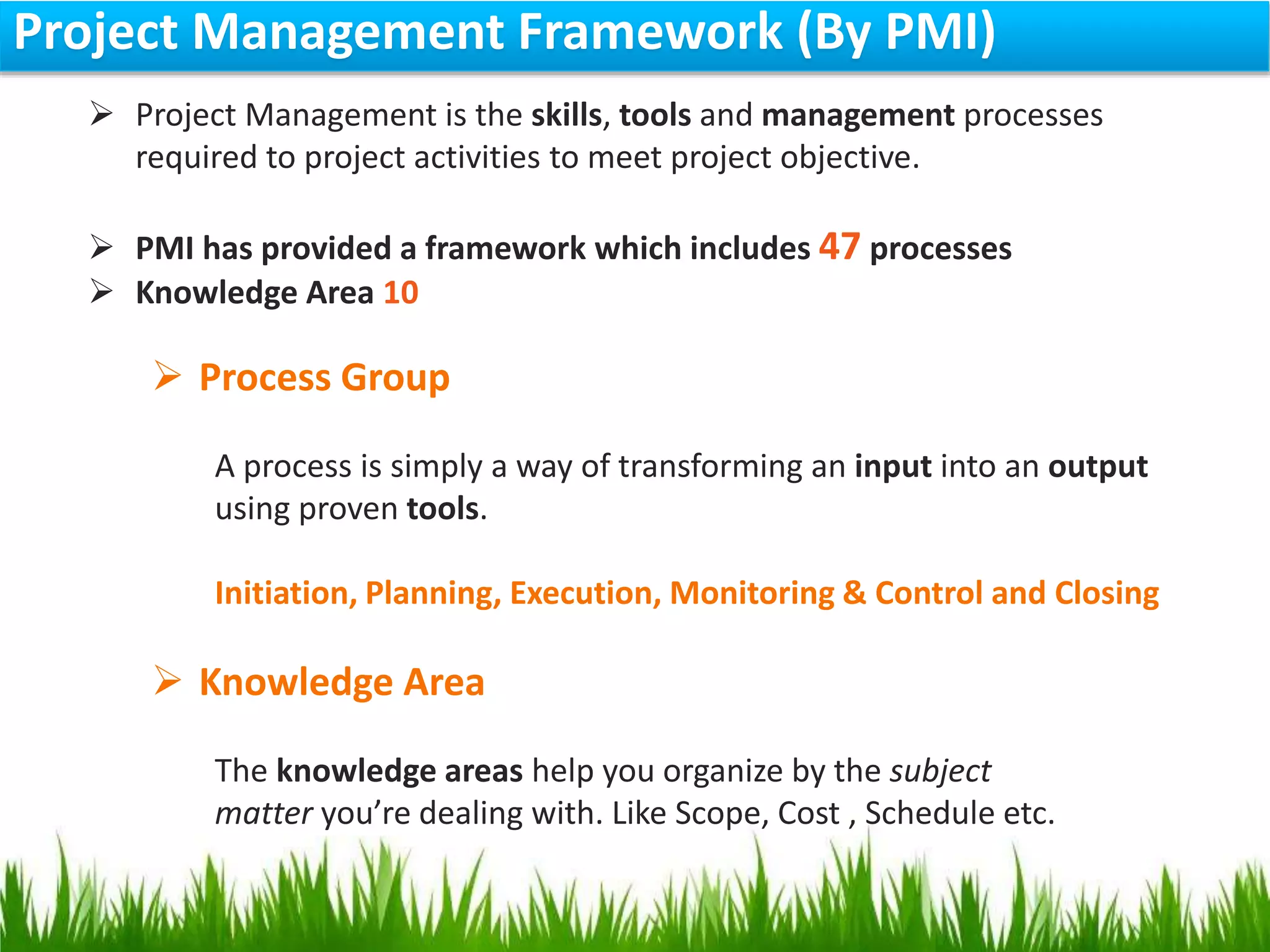 Project Management Framework (By PMI)

➢ Project Management is the skills, tools and management processes required to project activities to meet project objective.

➢ PMI has provided a framework which includes 47 processes
➢ Knowledge Area 10

➢ Process Group

A process is simply a way of transforming an input into an output using proven tools.

Initiation, Planning, Execution, Monitoring & Control and Closing

➢ Knowledge Area

The knowledge areas help you organize by the subject matter you're dealing with. Like Scope, Cost , Schedule etc.